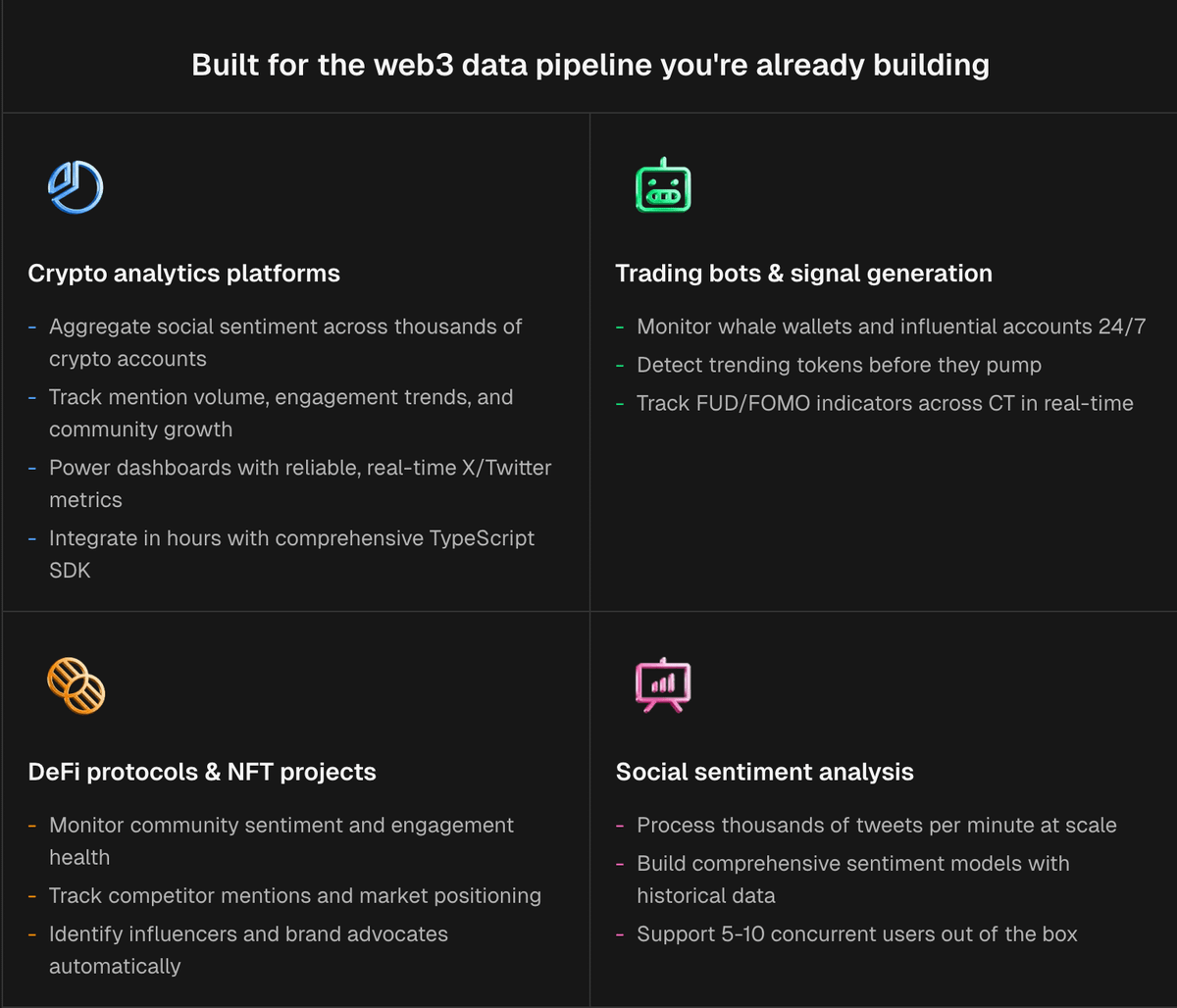 Built for the web3 data pipeline you're already building

Crypto analytics platforms

- Aggregate social sentiment across thousands of crypto accounts
- Track mention volume, engagement trends, and community growth
- Power dashboards with reliable, real-time X/Twitter metrics
- Integrate in hours with comprehensive TypeScript SDK

Trading bots & signal generation

- Monitor whale wallets and influential accounts 24/7
- Detect trending tokens before they pump
- Track FUD/FOMO indicators across CT in real-time

DeFi protocols & NFT projects

- Monitor community sentiment and engagement health
- Track competitor mentions and market positioning
- Identify influencers and brand advocates automatically

Social sentiment analysis

- Process thousands of tweets per minute at scale
- Build comprehensive sentiment models with historical data
- Support 5-10 concurrent users out of the box